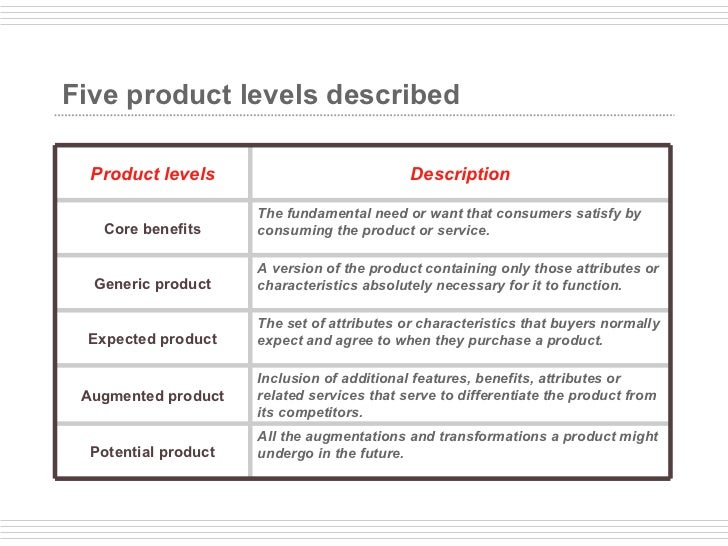 Five product levels described

| Product levels | Description |
|---|---|
| Core benefits | The fundamental need or want that consumers satisfy by consuming the product or service. |
| Generic product | A version of the product containing only those attributes or characteristics absolutely necessary for it to function. |
| Expected product | The set of attributes or characteristics that buyers normally expect and agree to when they purchase a product. |
| Augmented product | Inclusion of additional features, benefits, attributes or related services that serve to differentiate the product from its competitors. |
| Potential product | All the augmentations and transformations a product might undergo in the future. |